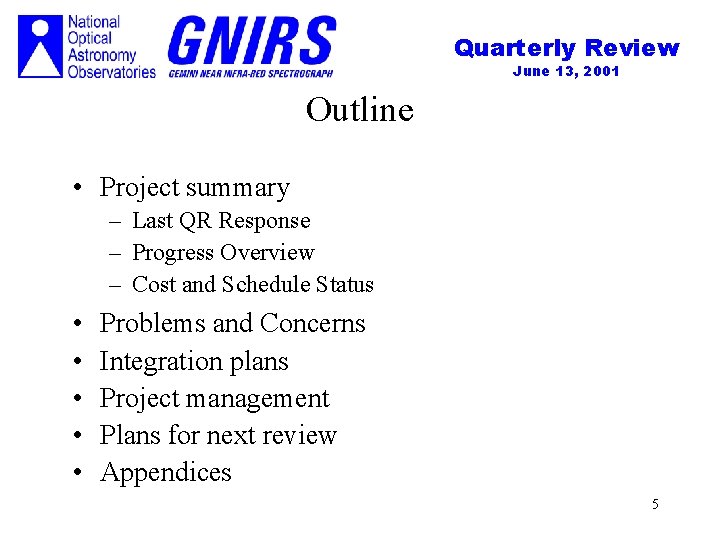 National Optical Astronomy Observatories

GNIRS
GEMINI NEAR INFRA-RED SPECTROGRAPH

Quarterly Review
June 13, 2001

Outline

• Project summary
– Last QR Response
– Progress Overview
– Cost and Schedule Status
• Problems and Concerns
• Integration plans
• Project management
• Plans for next review
• Appendices

5